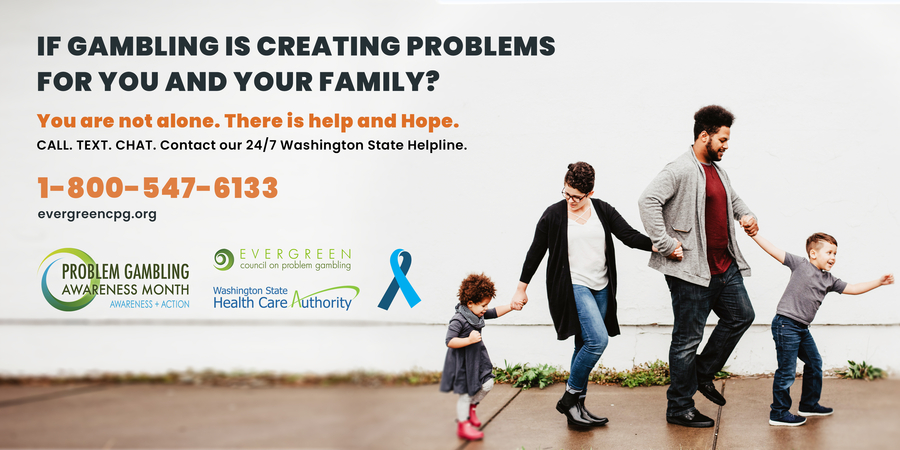 IF GAMBLING IS CREATING PROBLEMS FOR YOU AND YOUR FAMILY?

You are not alone. There is help and Hope.

CALL. TEXT. CHAT. Contact our 24/7 Washington State Helpline.

1-800-547-6133

evergreencpg.org

PROBLEM GAMBLING AWARENESS MONTH AWARENESS + ACTION

EVERGREEN council on problem gambling

Washington State Health Care Authority